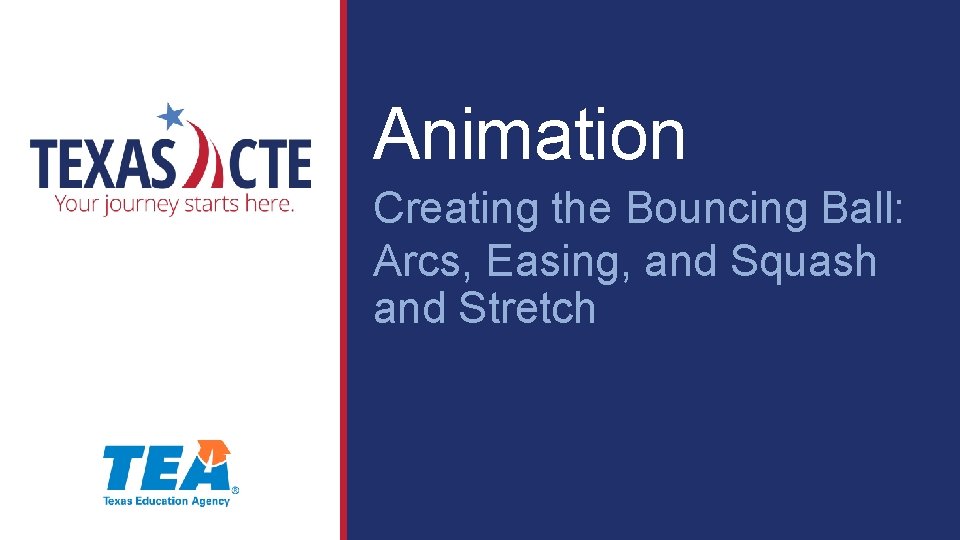 TEXAS CTE
Your journey starts here.

TEA®
Texas Education Agency

Animation

Creating the Bouncing Ball: Arcs, Easing, and Squash and Stretch